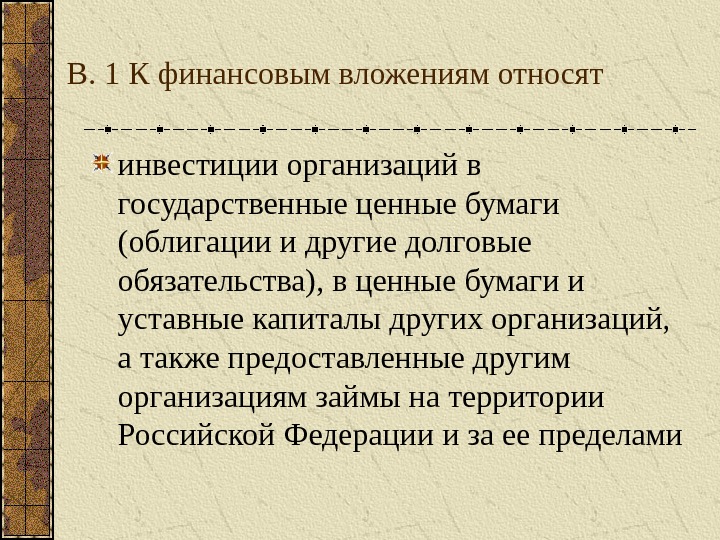 В. 1 К финансовым вложениям относят

инвестиции организаций в государственные ценные бумаги (облигации и другие долговые обязательства), в ценные бумаги и уставные капиталы других организаций, а также предоставленные другим организациям займы на территории Российской Федерации и за ее пределами